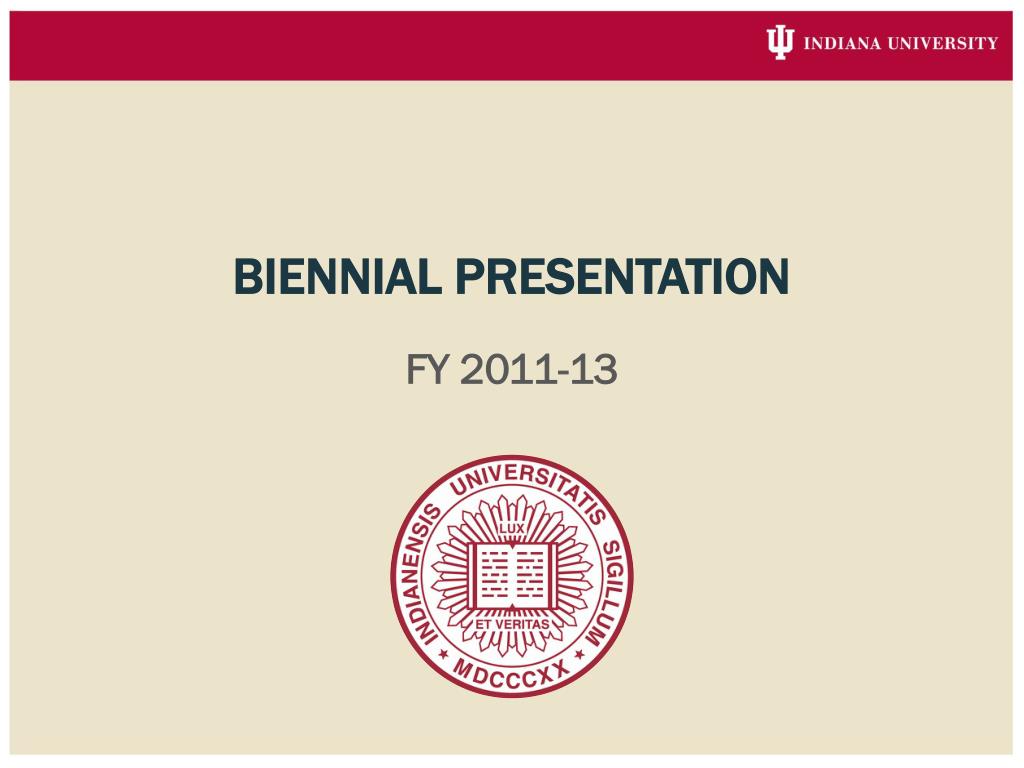 INDIANA UNIVERSITY

BIENNIAL PRESENTATION

FY 2011-13

INDIANENSIS UNIVERSITATIS SIGILLUM
LUX
ET VERITAS
MDCCCXX